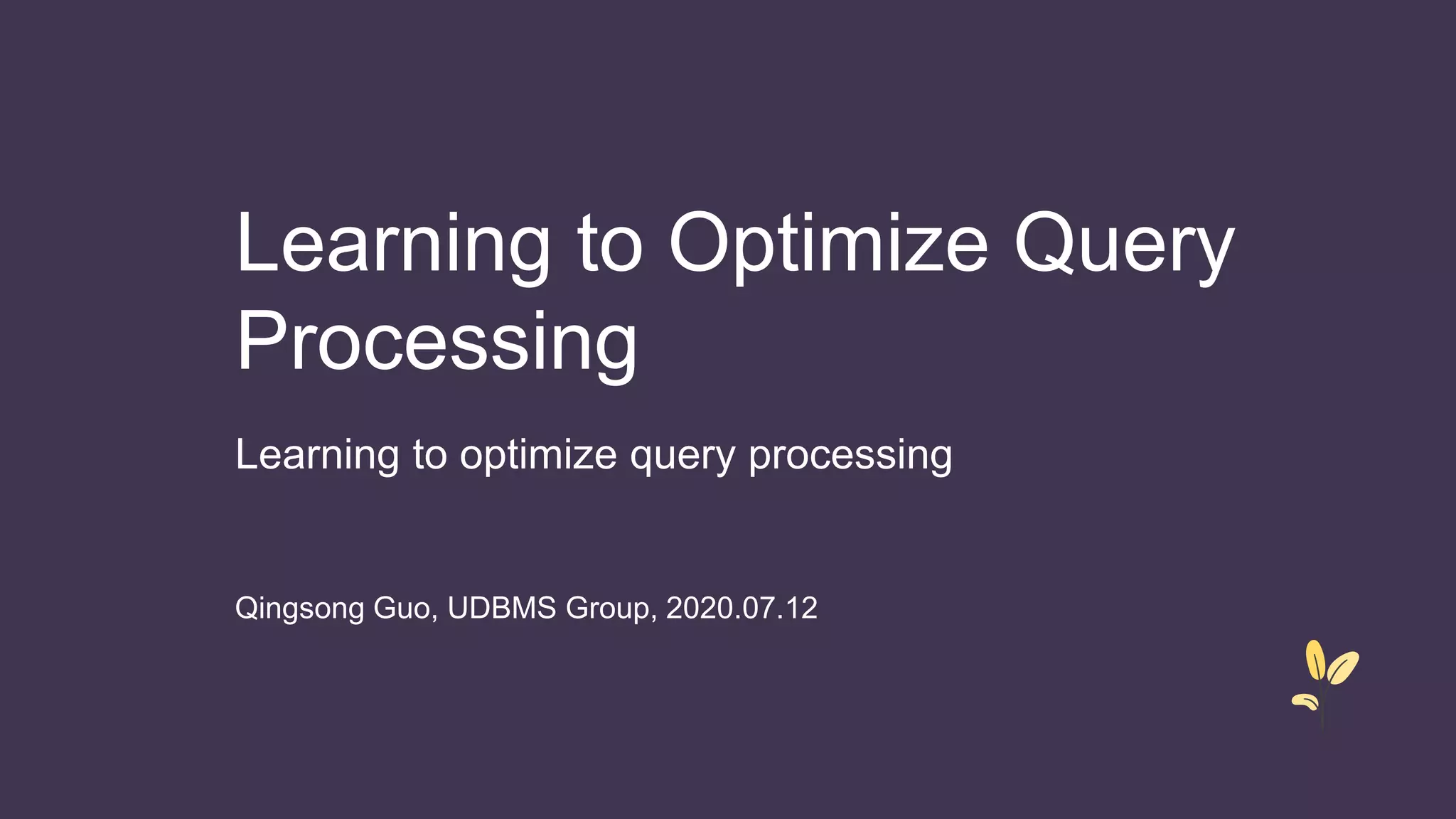 Learning to Optimize Query Processing

Learning to optimize query processing

Qingsong Guo, UDBMS Group, 2020.07.12